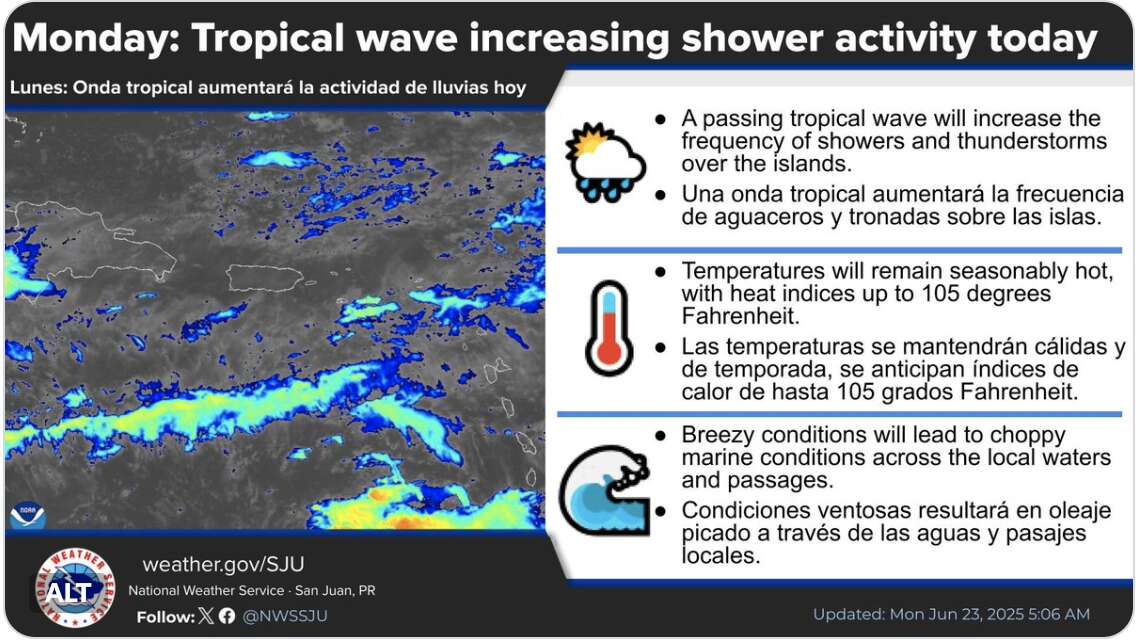 Monday: Tropical wave increasing shower activity today

Lunes: Onda tropical aumentará la actividad de lluvias hoy

NOAA

- A passing tropical wave will increase the frequency of showers and thunderstorms over the islands.
- Una onda tropical aumentará la frecuencia de aguaceros y tronadas sobre las islas.

- Temperatures will remain seasonably hot, with heat indices up to 105 degrees Fahrenheit.
- Las temperaturas se mantendrán cálidas y de temporada, se anticipan índices de calor de hasta 105 grados Fahrenheit.

- Breezy conditions will lead to choppy marine conditions across the local waters and passages.
- Condiciones ventosas resultará en oleaje picado a través de las aguas y pasajes locales.

NATIONAL WEATHER SERVICE
ALT

weather.gov/SJU
National Weather Service · San Juan, PR
Follow: @NWSSJU

Updated: Mon Jun 23, 2025 5:06 AM